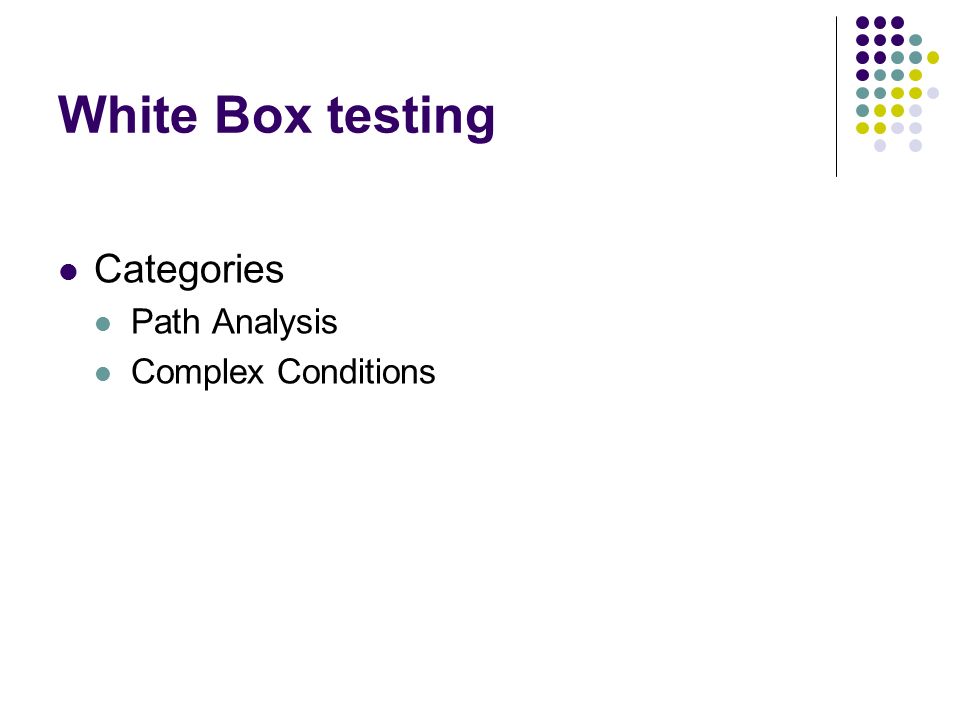 White Box testing

- Categories
  - Path Analysis
  - Complex Conditions